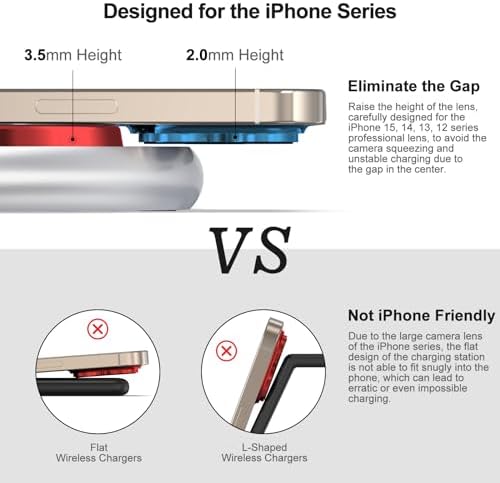 Designed for the iPhone Series

3.5mm Height

2.0mm Height

Eliminate the Gap

Raise the height of the lens, carefully designed for the iPhone 15, 14, 13, 12 series professional lens, to avoid the camera squeezing and unstable charging due to the gap in the center.

VS

Not iPhone Friendly

Due to the large camera lens of the iPhone series, the flat design of the charging station is not able to fit snugly into the phone, which can lead to erratic or even impossible charging.

Flat Wireless Chargers

L-Shaped Wireless Chargers